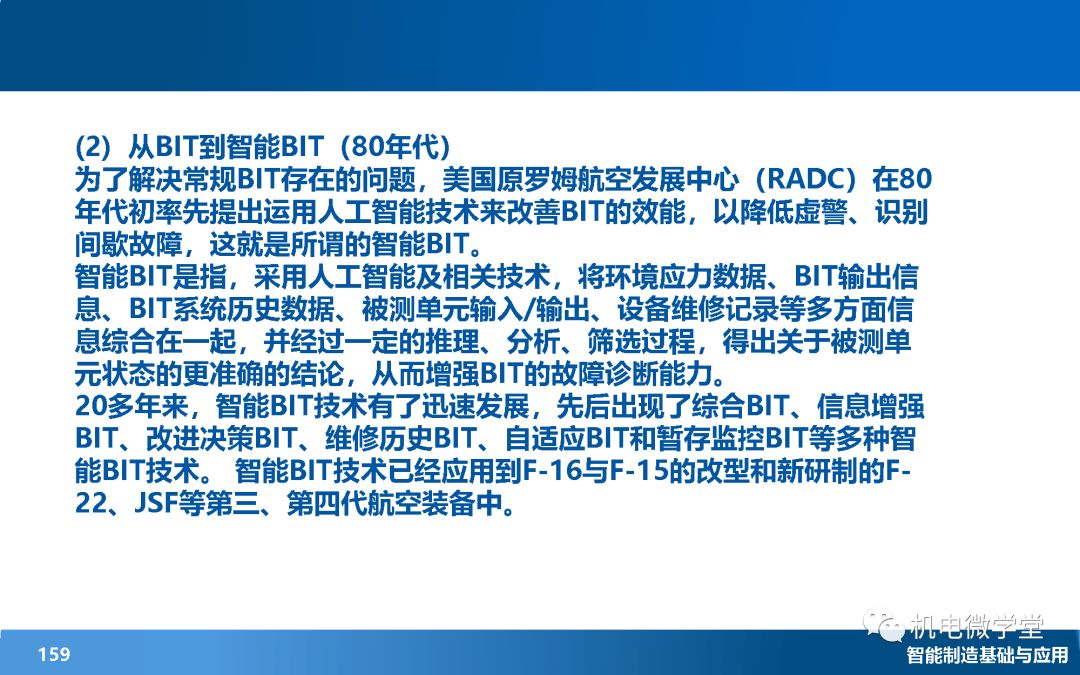 (2) 从BIT到智能BIT（80年代）
为了解决常规BIT存在的问题，美国原罗姆航空发展中心（RADC）在80年代初率先提出运用人工智能技术来改善BIT的效能，以降低虚警、识别间歇故障，这就是所谓的智能BIT。
智能BIT是指，采用人工智能及相关技术，将环境应力数据、BIT输出信息、BIT系统历史数据、被测单元输入/输出、设备维修记录等多方面信息综合在一起，并经过一定的推理、分析、筛选过程，得出关于被测单元状态的更准确的结论，从而增强BIT的故障诊断能力。
20多年来，智能BIT技术有了迅速发展，先后出现了综合BIT、信息增强BIT、改进决策BIT、维修历史BIT、自适应BIT和暂存监控BIT等多种智能BIT技术。 智能BIT技术已经应用到F-16与F-15的改型和新研制的F-22、JSF等第三、第四代航空装备中。

机电微学堂

159

智能制造基础与应用